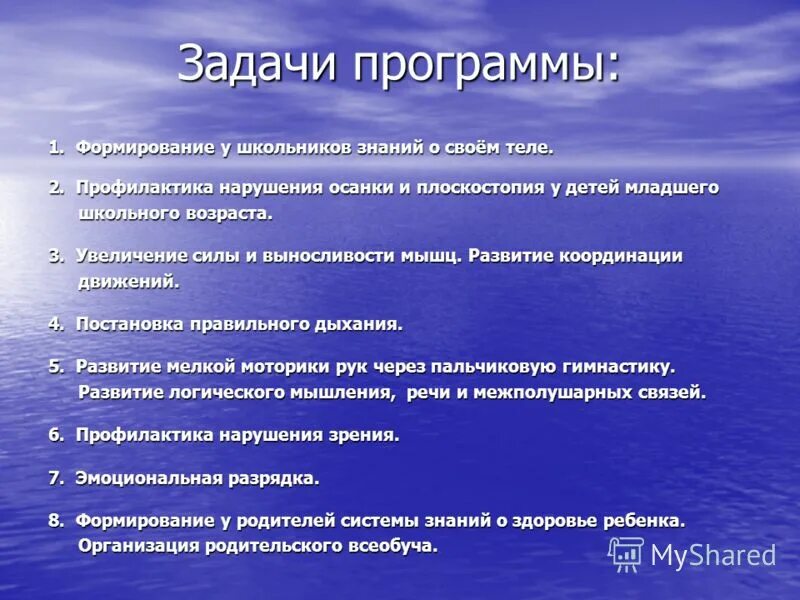 Задачи программы:

1. Формирование у школьников знаний о своём теле.

2. Профилактика нарушения осанки и плоскостопия у детей младшего школьного возраста.

3. Увеличение силы и выносливости мышц. Развитие координации движений.

4. Постановка правильного дыхания.

5. Развитие мелкой моторики рук через пальчиковую гимнастику. Развитие логического мышления, речи и межполушарных связей.

6. Профилактика нарушения зрения.

7. Эмоциональная разрядка.

8. Формирование у родителей системы знаний о здоровье ребенка. Организация родительского всеобуча.

MyShared